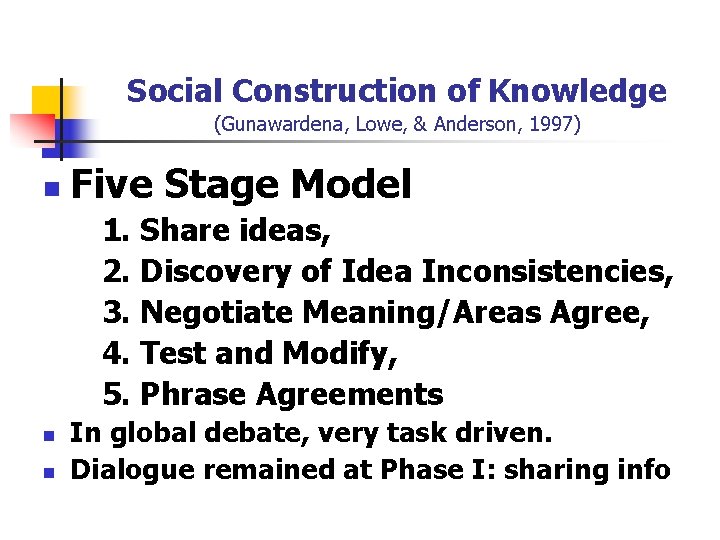 Social Construction of Knowledge
(Gunawardena, Lowe, & Anderson, 1997)

Five Stage Model

1. Share ideas,
2. Discovery of Idea Inconsistencies,
3. Negotiate Meaning/Areas Agree,
4. Test and Modify,
5. Phrase Agreements

In global debate, very task driven.

Dialogue remained at Phase I: sharing info